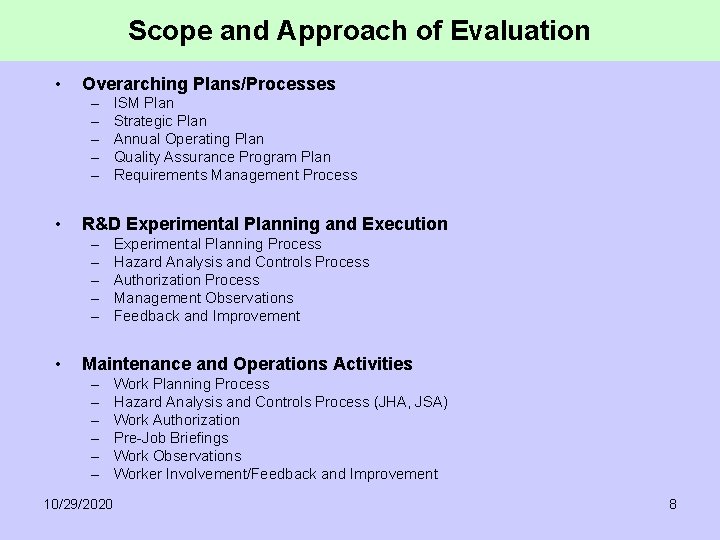 Scope and Approach of Evaluation

• Overarching Plans/Processes
– ISM Plan
– Strategic Plan
– Annual Operating Plan
– Quality Assurance Program Plan
– Requirements Management Process

• R&D Experimental Planning and Execution
– Experimental Planning Process
– Hazard Analysis and Controls Process
– Authorization Process
– Management Observations
– Feedback and Improvement

• Maintenance and Operations Activities
– Work Planning Process
– Hazard Analysis and Controls Process (JHA, JSA)
– Work Authorization
– Pre-Job Briefings
– Work Observations
– Worker Involvement/Feedback and Improvement

10/29/2020

8